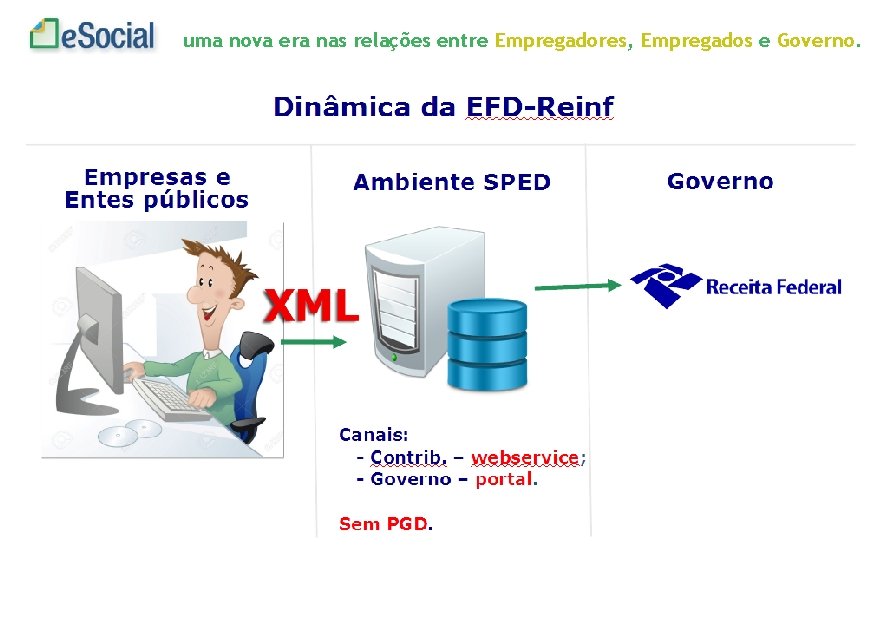 eSocial uma nova era nas relações entre Empregadores, Empregados e Governo.

Dinâmica da EFD-Reinf

Empresas e Entes públicos

Ambiente SPED

Governo

XML

Receita Federal

Canais:
- Contrib. – webservice;
- Governo – portal.

Sem PGD.